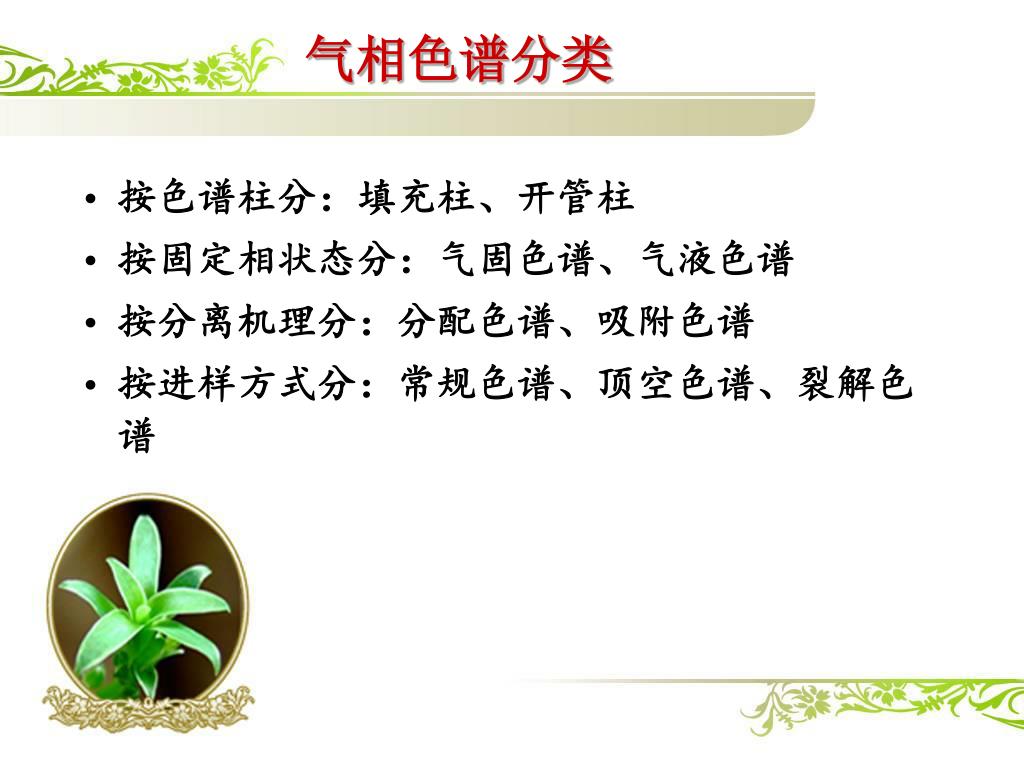 气相色谱分类

• 按色谱柱分：填充柱、开管柱
• 按固定相状态分：气固色谱、气液色谱
• 按分离机理分：分配色谱、吸附色谱
• 按进样方式分：常规色谱、顶空色谱、裂解色谱